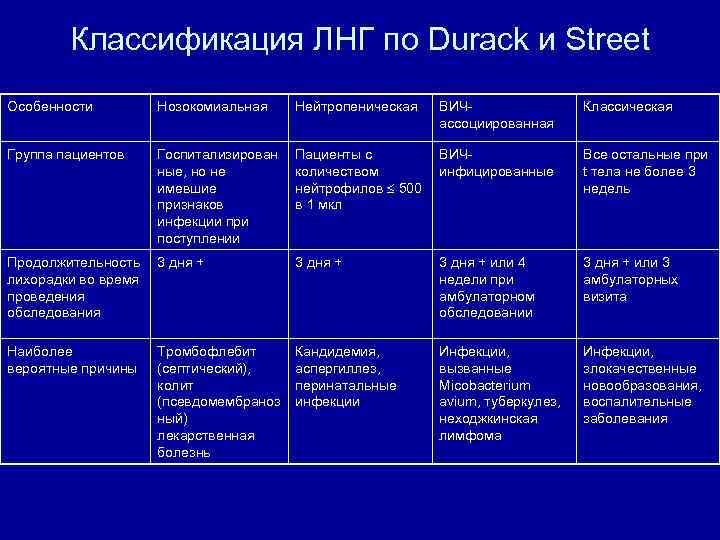 Классификация ЛНГ по Durack и Street

| Особенности | Нозокомиальная | Нейтропеническая | ВИЧ-ассоциированная | Классическая |
|---|---|---|---|---|
| Группа пациентов | Госпитализированные, но не имевшие признаков инфекции при поступлении | Пациенты с количеством нейтрофилов ≤ 500 в 1 мкл | ВИЧ-инфицированные | Все остальные при t тела не более 3 недель |
| Продолжительность лихорадки во время проведения обследования | 3 дня + | 3 дня + | 3 дня + или 4 недели при амбулаторном обследовании | 3 дня + или 3 амбулаторных визита |
| Наиболее вероятные причины | Тромбофлебит (септический), колит (псевдомембранозный) лекарственная болезнь | Кандидемия, аспергиллез, перинатальные инфекции | Инфекции, вызванные Micobacterium avium, туберкулез, неходжкинская лимфома | Инфекции, злокачественные новообразования, воспалительные заболевания |